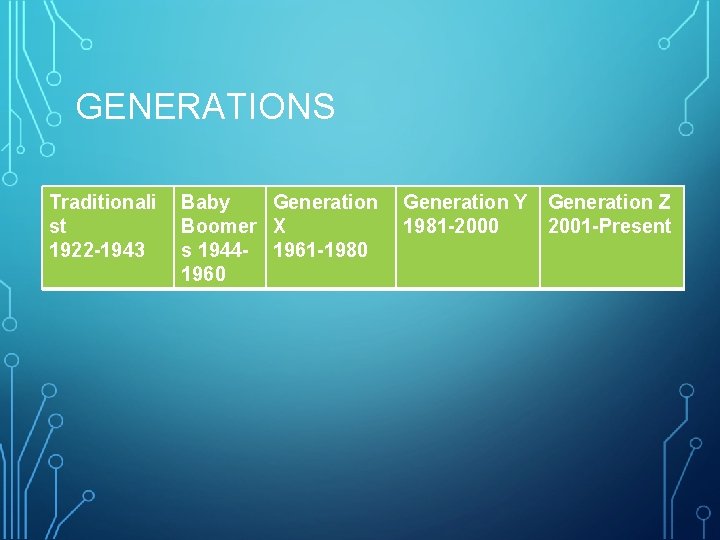 GENERATIONS

| Traditionalist 1922-1943 | Baby Boomers 1944-1960 | Generation X 1961-1980 | Generation Y 1981-2000 | Generation Z 2001-Present |
|---|---|---|---|---|